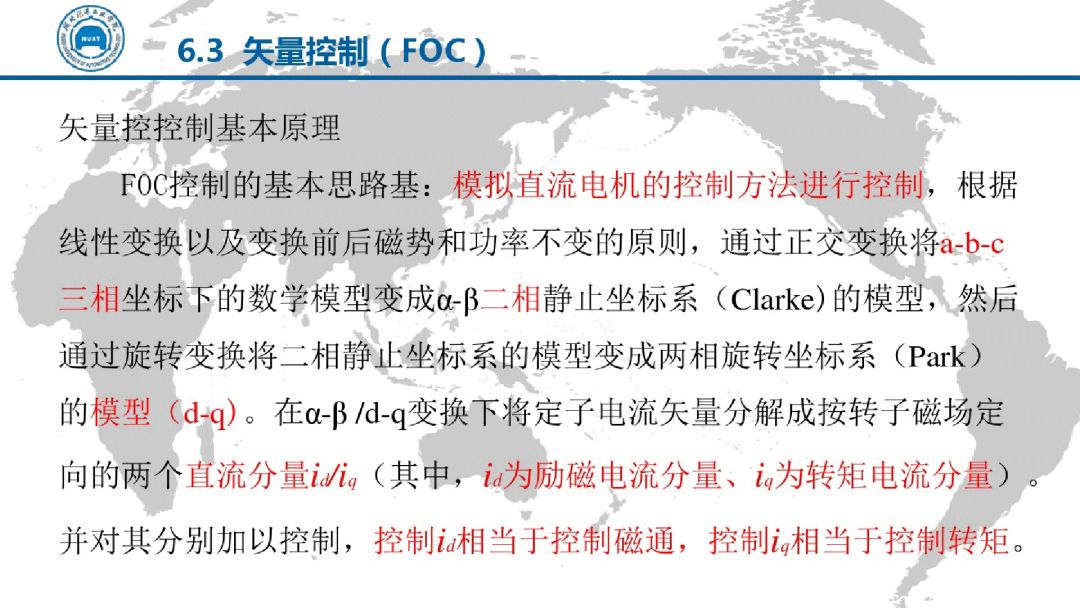 6.3 矢量控制（FOC）

矢量控控制基本原理

FOC控制的基本思路基：模拟直流电机的控制方法进行控制，根据线性变换以及变换前后磁势和功率不变的原则，通过正交变换将a-b-c三相坐标下的数学模型变成α-β二相静止坐标系（Clarke)的模型，然后通过旋转变换将二相静止坐标系的模型变成两相旋转坐标系（Park）的模型（d-q）。在α-β /d-q变换下将定子电流矢量分解成按转子磁场定向的两个直流分量$i_d$/$i_q$（其中，$i_d$为励磁电流分量、$i_q$为转矩电流分量）。并对其分别加以控制，控制$i_d$相当于控制磁通，控制$i_q$相当于控制转矩。